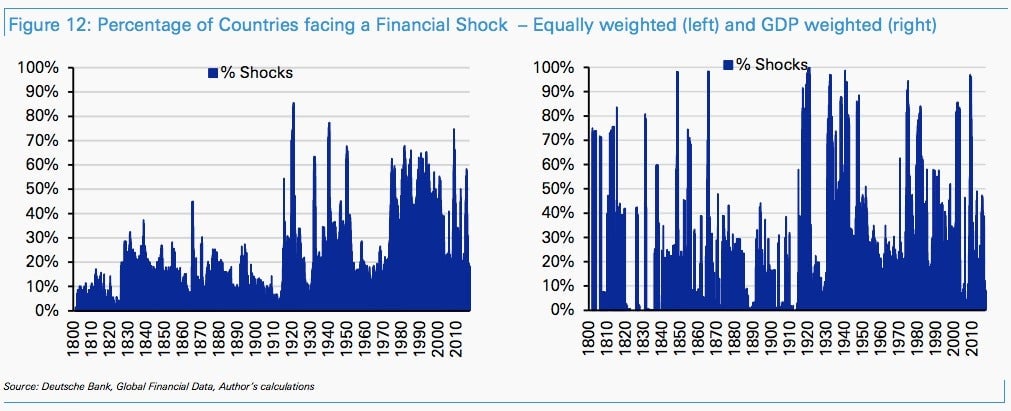 Figure 12: Percentage of Countries facing a Financial Shock – Equally weighted (left) and GDP weighted (right)

% Shocks

100%
90%
80%
70%
60%
50%
40%
30%
20%
10%
0%

1800 1810 1820 1830 1840 1850 1860 1870 1880 1890 1900 1910 1920 1930 1940 1950 1960 1970 1980 1990 2000 2010

% Shocks

100%
90%
80%
70%
60%
50%
40%
30%
20%
10%
0%

1800 1810 1820 1830 1840 1850 1860 1870 1880 1890 1900 1910 1920 1930 1940 1950 1960 1970 1980 1990 2000 2010

Source: Deutsche Bank, Global Financial Data, Author's calculations